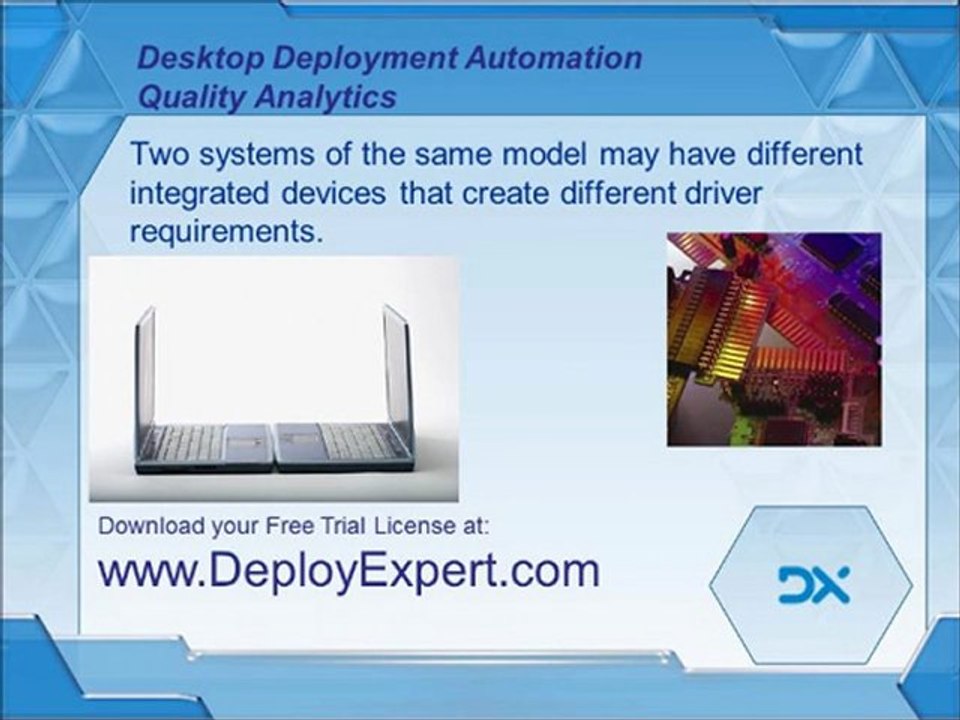 Desktop Deployment Automation
Quality Analytics

Two systems of the same model may have different integrated devices that create different driver requirements.

Download your Free Trial License at:
www.DeployExpert.com

DX